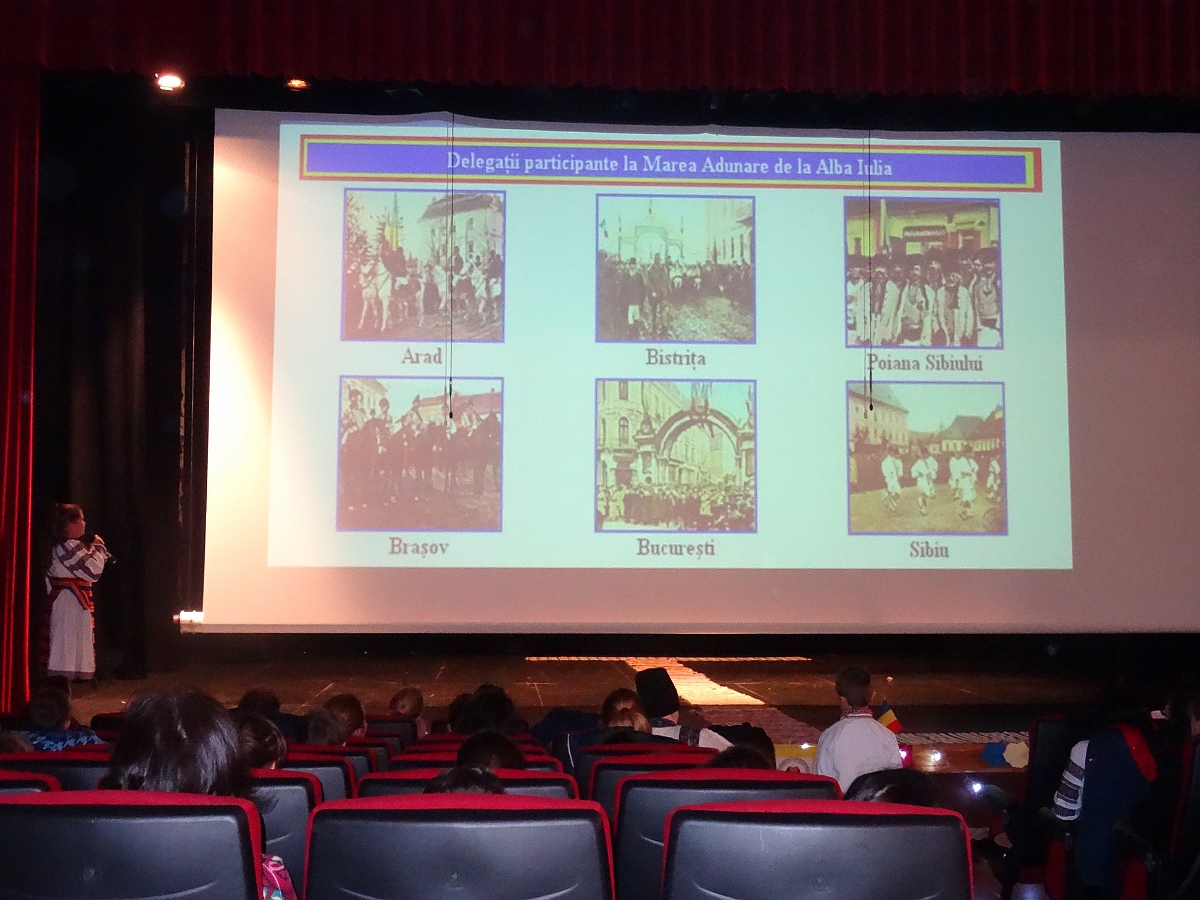 Delegații participante la Marea Adunare de la Alba Iulia

Arad

Bistrița

Poiana Sibiului

Brașov

București

Sibiu